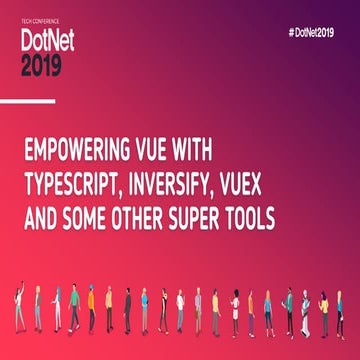 TECH CONFERENCE
DotNet
2019

#DotNet2019

EMPOWERING VUE WITH TYPESCRIPT, INVERSIFY, VUEX AND SOME OTHER SUPER TOOLS